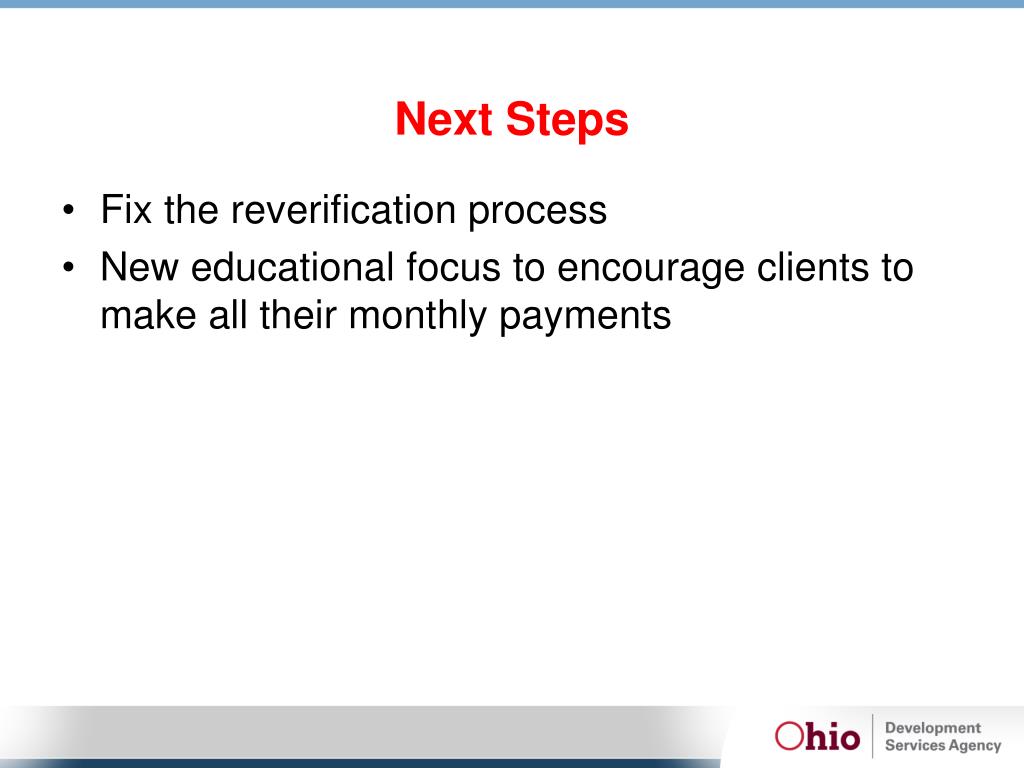 Next Steps

• Fix the reverification process
• New educational focus to encourage clients to make all their monthly payments

Ohio Development Services Agency